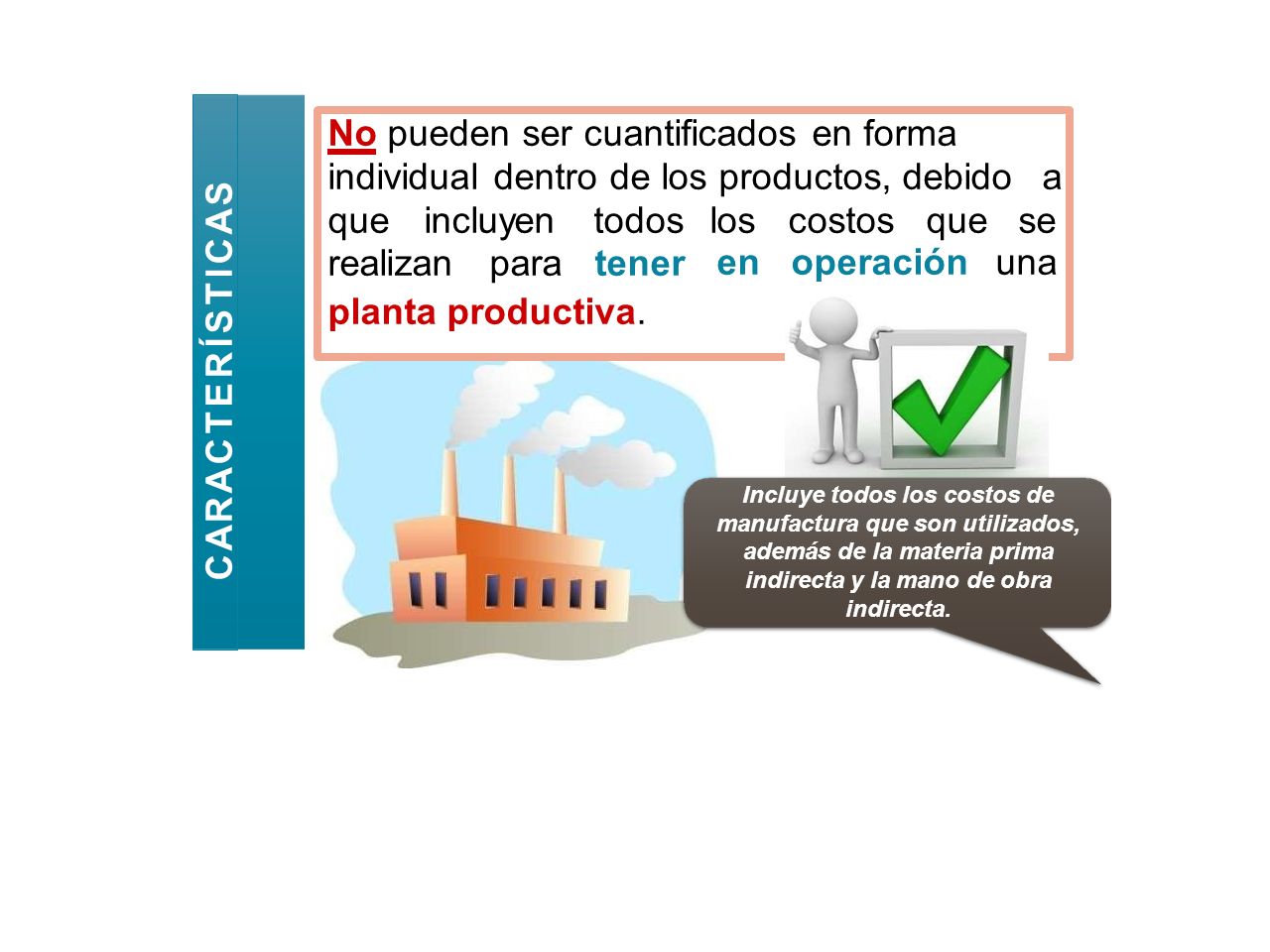 CARACTERÍSTICAS

No pueden ser cuantificados en forma individual dentro de los productos, debido a que incluyen todos los costos que se realizan para tener en operación una planta productiva.

Incluye todos los costos de manufactura que son utilizados, además de la materia prima indirecta y la mano de obra indirecta.